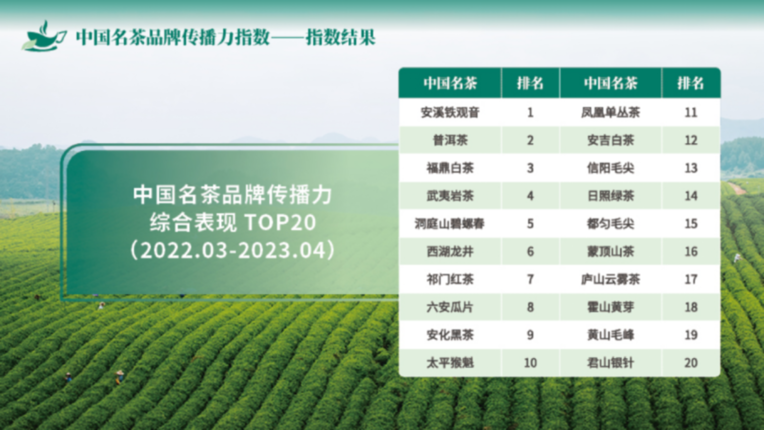 中国名茶品牌传播力指数——指数结果

中国名茶品牌传播力
综合表现 TOP20
（2022.03-2023.04）

| 中国名茶 | 排名 | 中国名茶 | 排名 |
|---|---|---|---|
| 安溪铁观音 | 1 | 凤凰单丛茶 | 11 |
| 普洱茶 | 2 | 安吉白茶 | 12 |
| 福鼎白茶 | 3 | 信阳毛尖 | 13 |
| 武夷岩茶 | 4 | 日照绿茶 | 14 |
| 洞庭山碧螺春 | 5 | 都匀毛尖 | 15 |
| 西湖龙井 | 6 | 蒙顶山茶 | 16 |
| 祁门红茶 | 7 | 庐山云雾茶 | 17 |
| 六安瓜片 | 8 | 霍山黄芽 | 18 |
| 安化黑茶 | 9 | 黄山毛峰 | 19 |
| 太平猴魁 | 10 | 君山银针 | 20 |